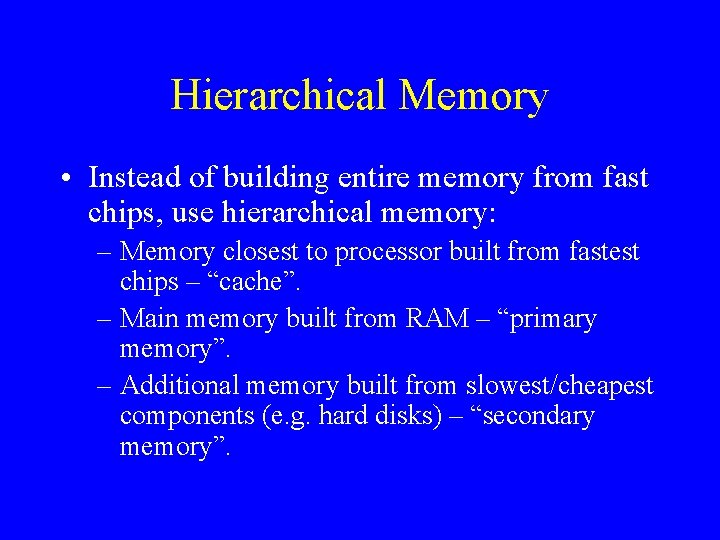 Hierarchical Memory

• Instead of building entire memory from fast chips, use hierarchical memory:
– Memory closest to processor built from fastest chips – “cache”.
– Main memory built from RAM – “primary memory”.
– Additional memory built from slowest/cheapest components (e.g. hard disks) – “secondary memory”.